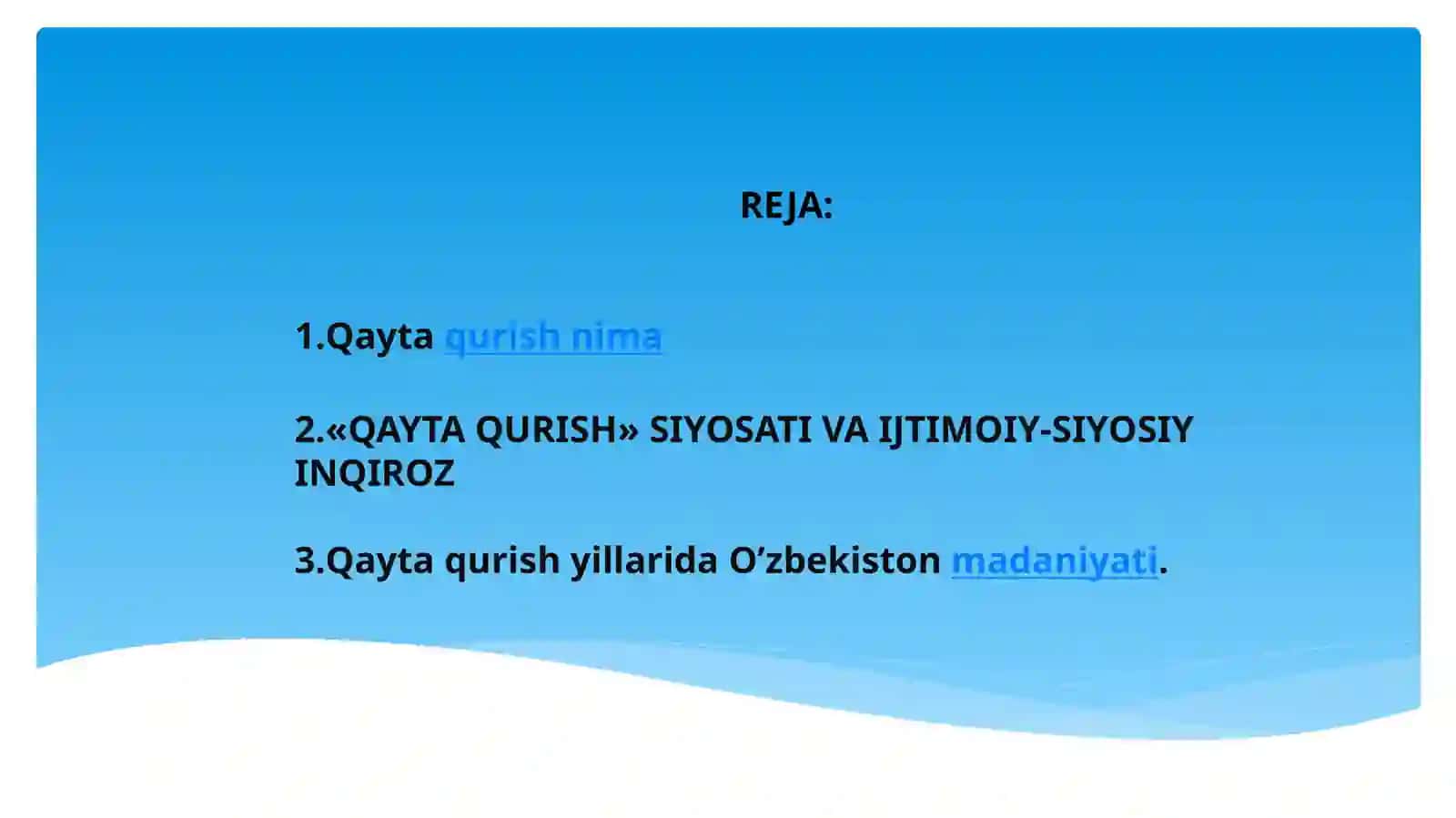 REJA:

1.Qayta qurish nima

2.«QAYTA QURISH» SIYOSATI VA IJTIMOIY-SIYOSIY INQIROZ

3.Qayta qurish yillarida O’zbekiston madaniyati.